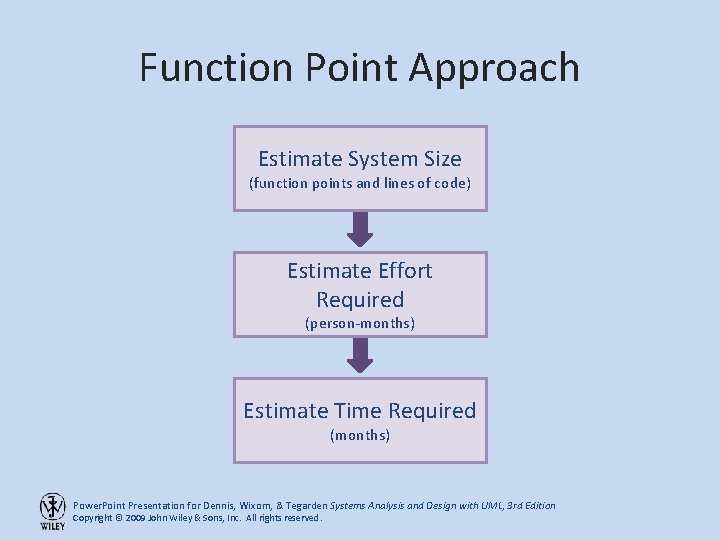 Function Point Approach

Estimate System Size
(function points and lines of code)

Estimate Effort Required
(person-months)

Estimate Time Required
(months)

WILEY

PowerPoint Presentation for Dennis, Wixom, & Tegarden Systems Analysis and Design with UML, 3rd Edition
Copyright © 2009 John Wiley & Sons, Inc. All rights reserved.